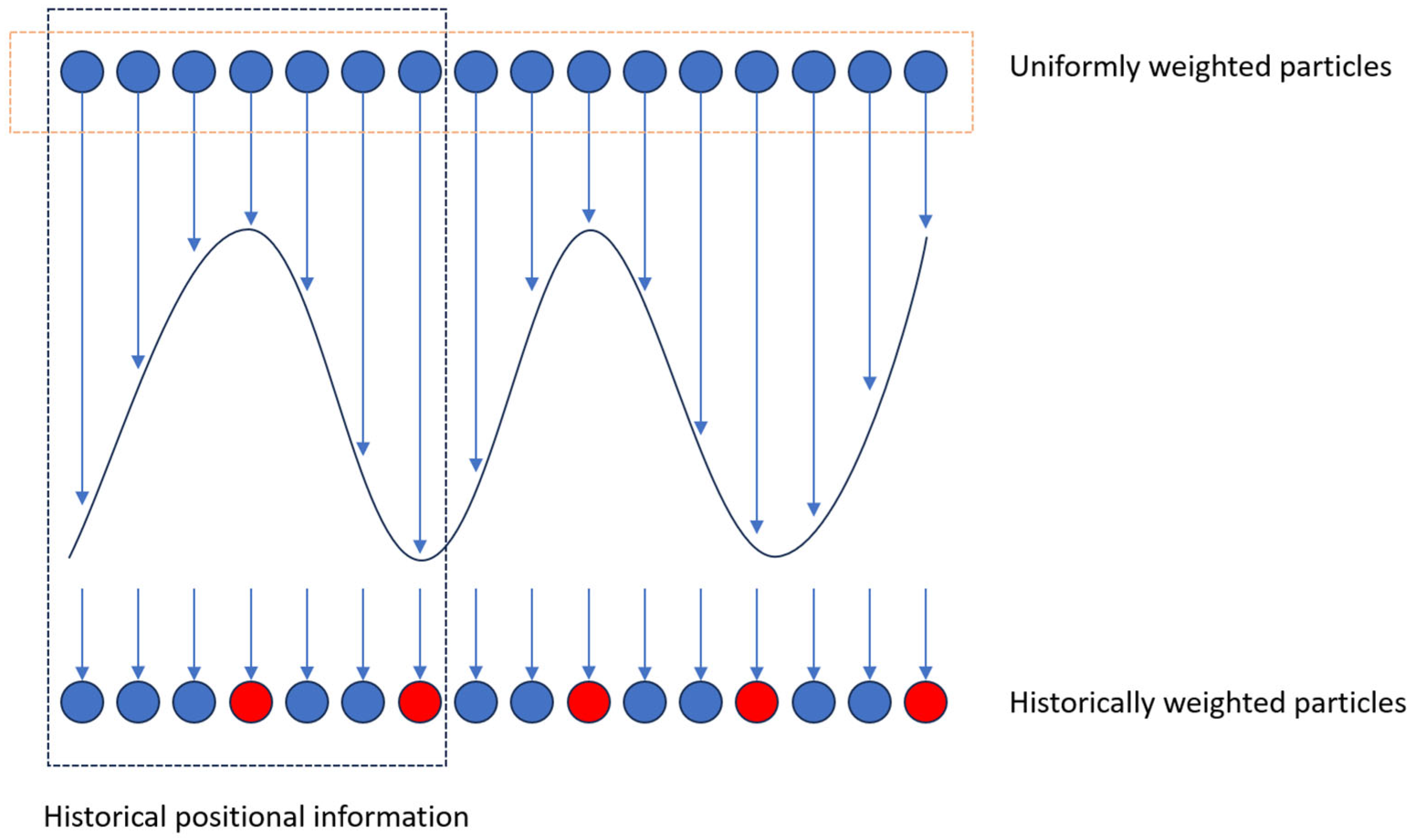 Uniformly weighted particles

Historically weighted particles

Historical positional information